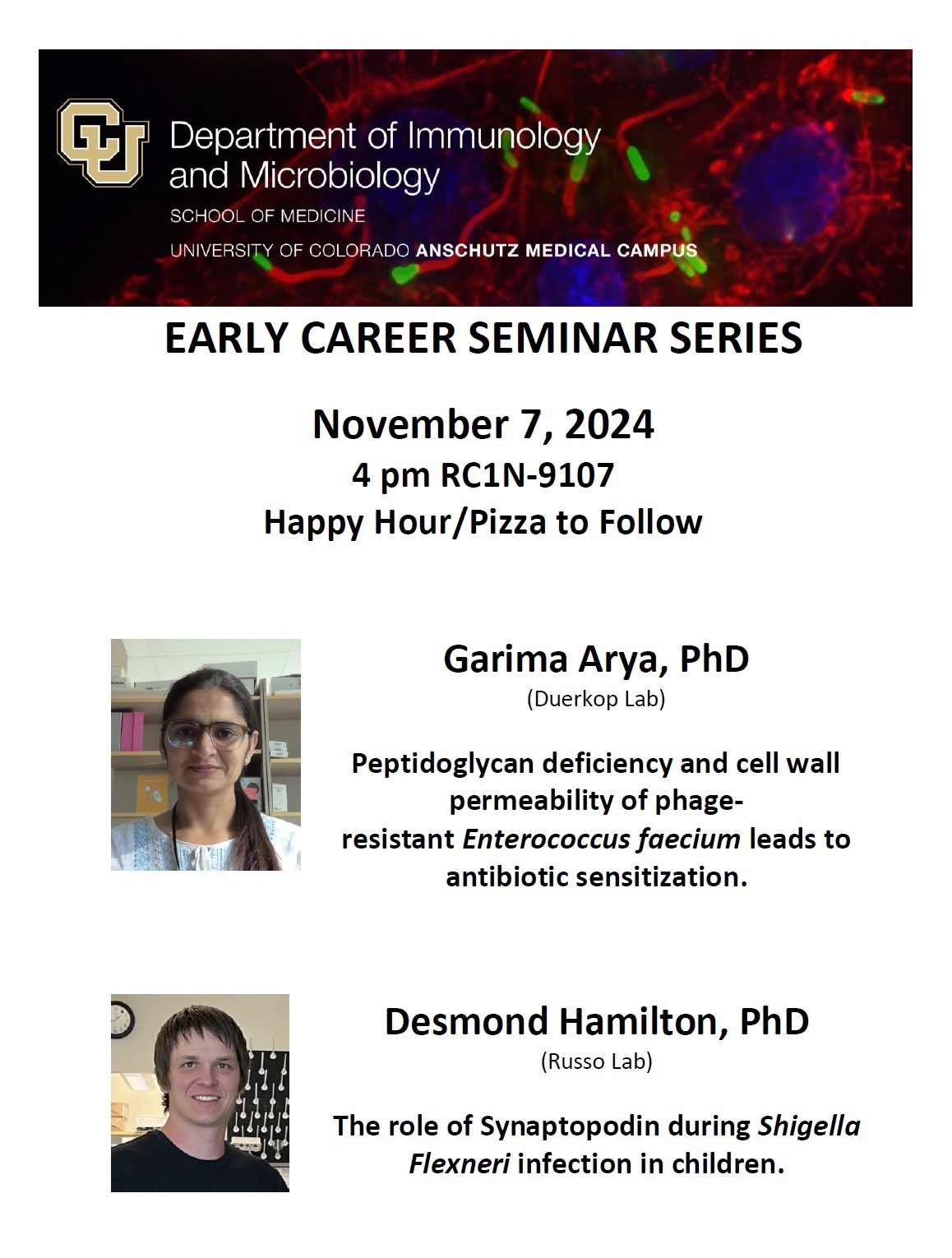 CU Department of Immunology and Microbiology
SCHOOL OF MEDICINE
UNIVERSITY OF COLORADO ANSCHUTZ MEDICAL CAMPUS

EARLY CAREER SEMINAR SERIES

November 7, 2024
4 pm RC1N-9107
Happy Hour/Pizza to Follow

Garima Arya, PhD
(Duerkop Lab)

Peptidoglycan deficiency and cell wall permeability of phage-resistant Enterococcus faecium leads to antibiotic sensitization.

Desmond Hamilton, PhD
(Russo Lab)

The role of Synaptopodin during Shigella Flexneri infection in children.